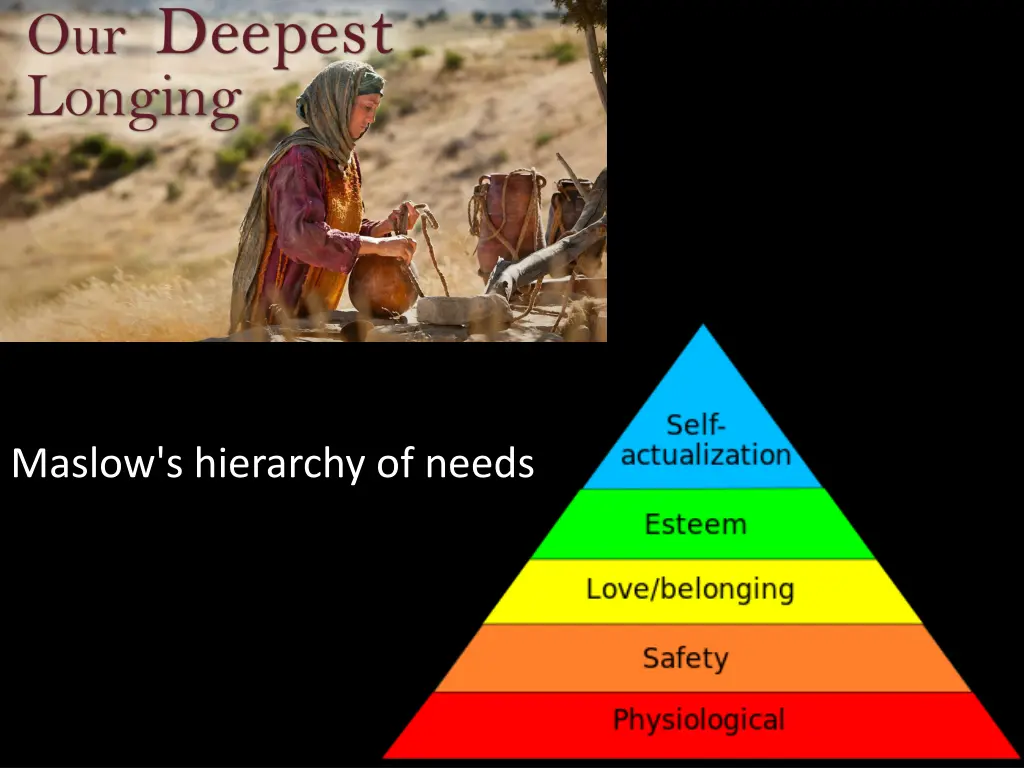 Our Deepest Longing

Maslow's hierarchy of needs

Self-actualization

Esteem

Love/belonging

Safety

Physiological